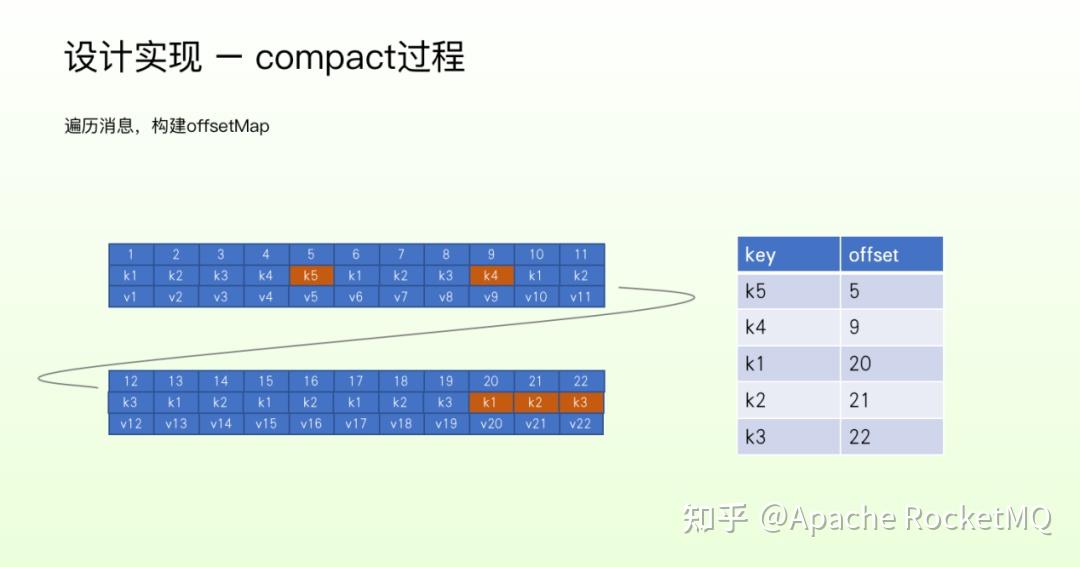 设计实现 — compact过程

遍历消息，构建offsetMap

| 1 | 2 | 3 | 4 | 5 | 6 | 7 | 8 | 9 | 10 | 11 |
|---|---|---|---|---|---|---|---|---|---|---|
| k1 | k2 | k3 | k4 | k5 | k1 | k2 | k3 | k4 | k1 | k2 |
| v1 | v2 | v3 | v4 | v5 | v6 | v7 | v8 | v9 | v10 | v11 |

| 12 | 13 | 14 | 15 | 16 | 17 | 18 | 19 | 20 | 21 | 22 |
|---|---|---|---|---|---|---|---|---|---|---|
| k3 | k1 | k2 | k1 | k2 | k1 | k2 | k3 | k1 | k2 | k3 |
| v12 | v13 | v14 | v15 | v16 | v17 | v18 | v19 | v20 | v21 | v22 |

| key | offset |
|---|---|
| k5 | 5 |
| k4 | 9 |
| k1 | 20 |
| k2 | 21 |
| k3 | 22 |

知乎 @Apache RocketMQ